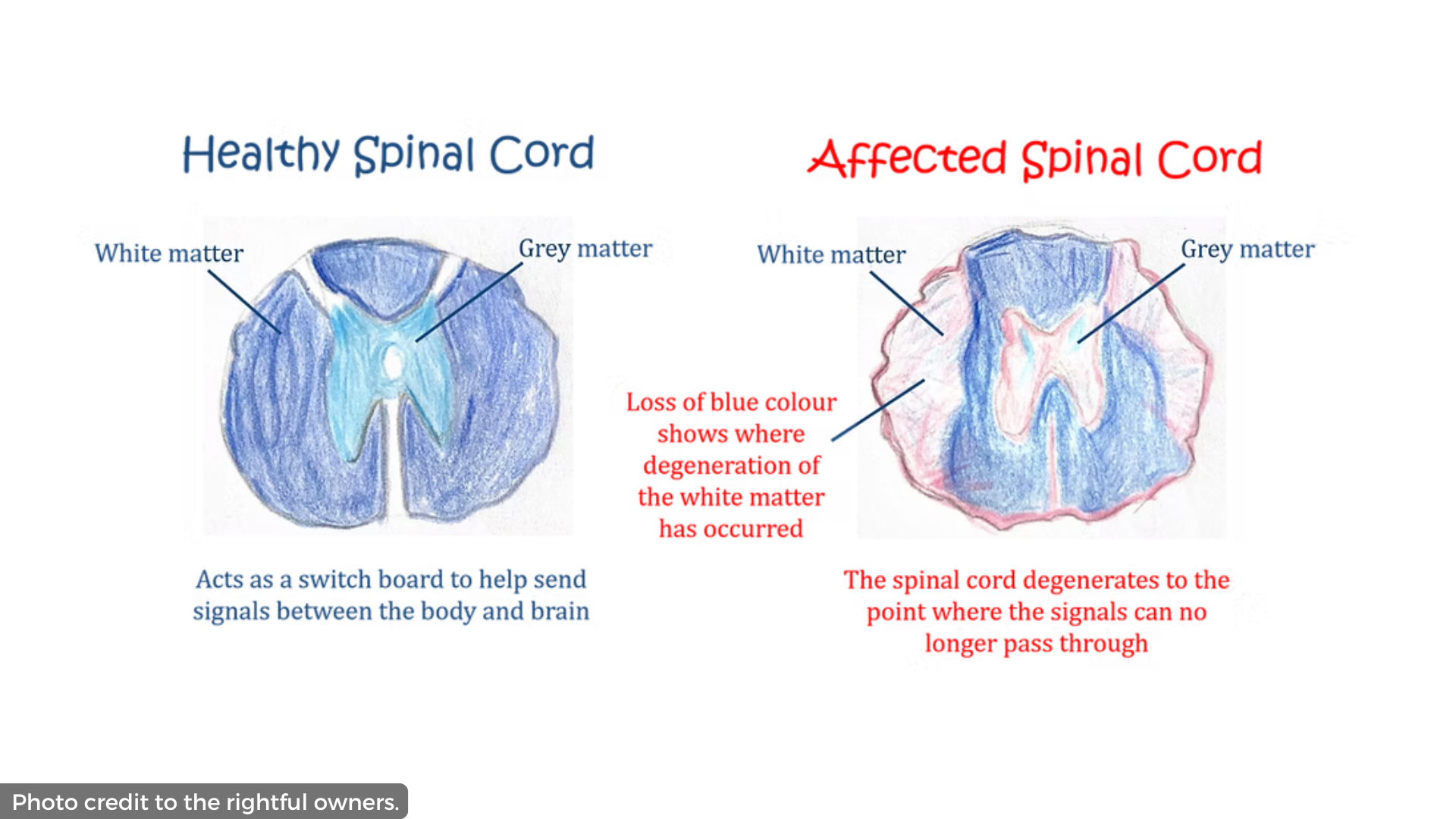 Healthy Spinal Cord

White matter

Grey matter

Acts as a switch board to help send signals between the body and brain

Affected Spinal Cord

White matter

Grey matter

Loss of blue colour shows where degeneration of the white matter has occurred

The spinal cord degenerates to the point where the signals can no longer pass through

Photo credit to the rightful owners.